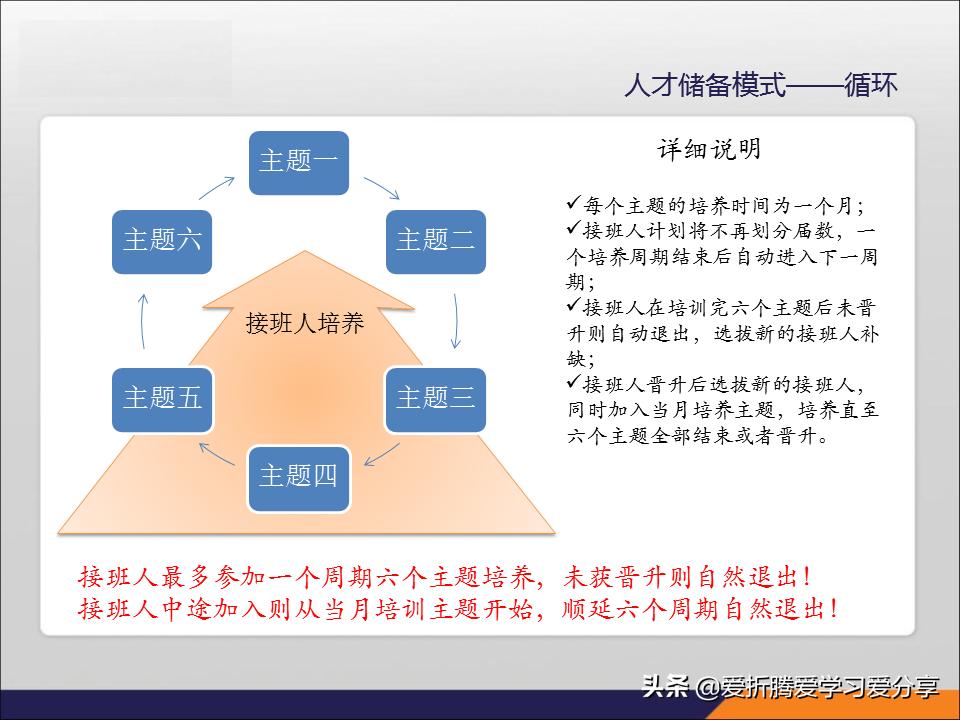 人才储备模式——循环

主题一

主题二

主题三

主题四

主题五

主题六

接班人培养

详细说明

✓每个主题的培养时间为一个月；
✓接班人计划将不再划分届数，一个培养周期结束后自动进入下一周期；
✓接班人在培训完六个主题后未晋升则自动退出，选拔新的接班人补缺；
✓接班人晋升后选拔新的接班人，同时加入当月培养主题，培养直至六个主题全部结束或者晋升。

接班人最多参加一个周期六个主题培养，未获晋升则自然退出！
接班人中途加入则从当月培训主题开始，顺延六个周期自然退出！

头条 @爱折腾爱学习爱分享